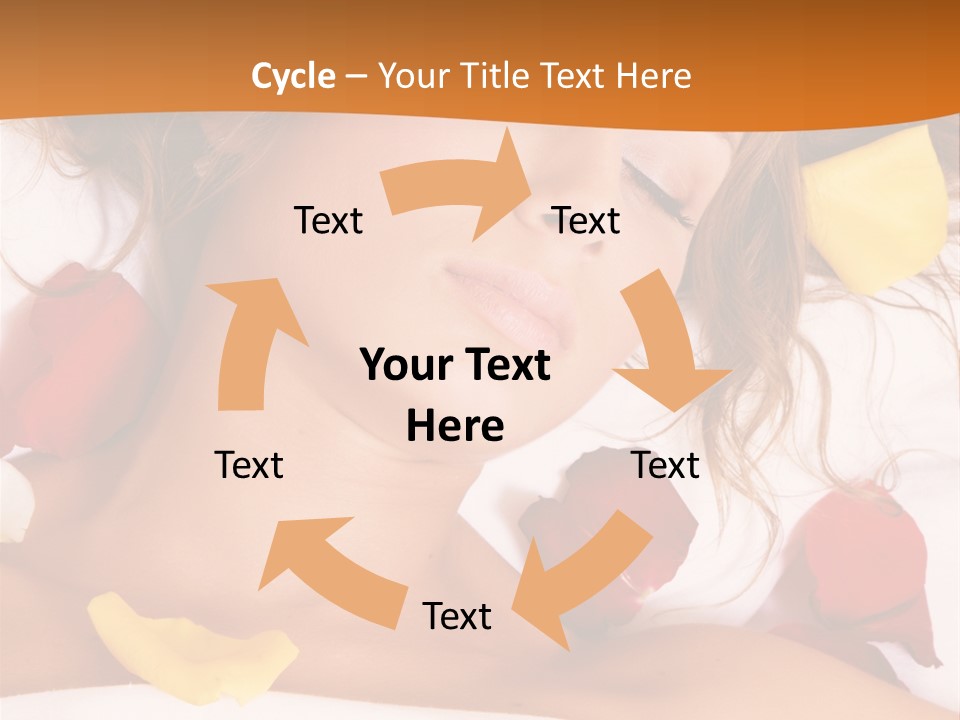 Cycle – Your Title Text Here

Text

Text

Your Text Here

Text

Text

Text